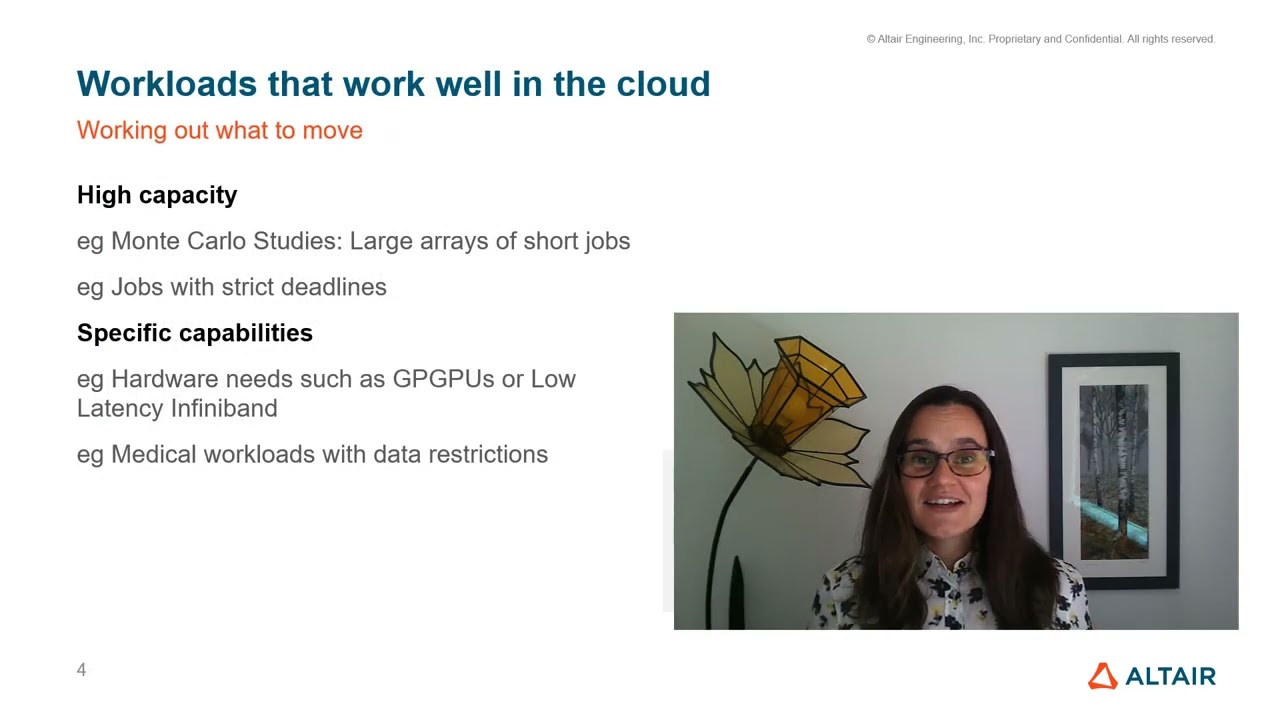 © Altair Engineering, Inc. Proprietary and Confidential. All rights reserved.

Workloads that work well in the cloud

Working out what to move

High capacity

eg Monte Carlo Studies: Large arrays of short jobs

eg Jobs with strict deadlines

Specific capabilities

eg Hardware needs such as GPGPUs or Low Latency Infiniband

eg Medical workloads with data restrictions

4

ALTAIR